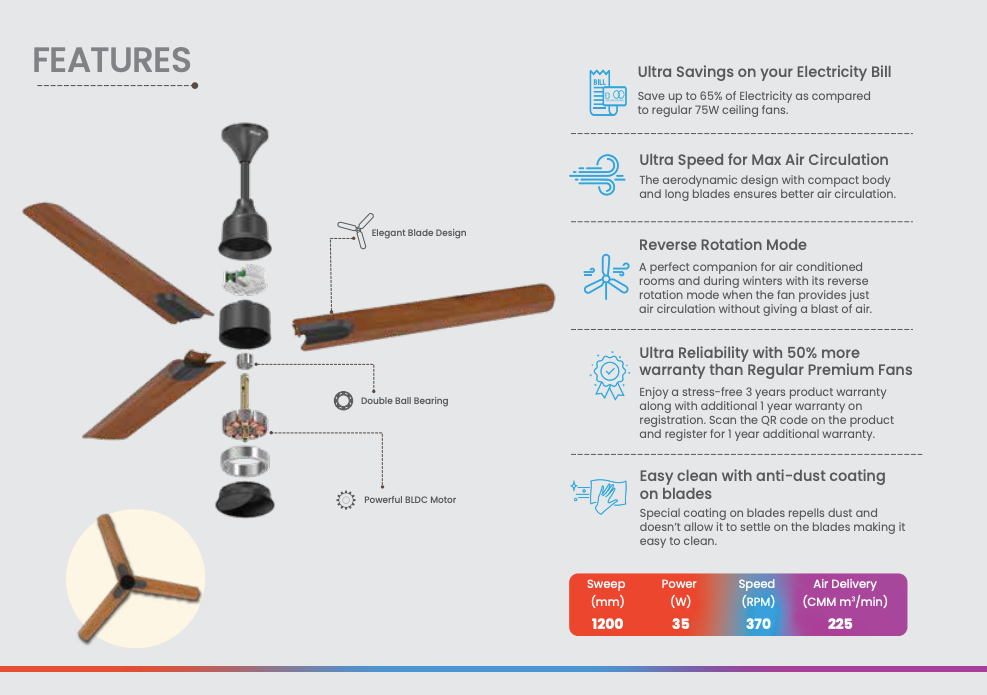 FEATURES

Elegant Blade Design

Double Ball Bearing

Powerful BLDC Motor

BILL

Ultra Savings on your Electricity Bill

Save up to 65% of Electricity as compared to regular 75W ceiling fans.

Ultra Speed for Max Air Circulation

The aerodynamic design with compact body and long blades ensures better air circulation.

Reverse Rotation Mode

A perfect companion for air conditioned rooms and during winters with its reverse rotation mode when the fan provides just air circulation without giving a blast of air.

Ultra Reliability with 50% more warranty than Regular Premium Fans

Enjoy a stress-free 3 years product warranty along with additional 1 year warranty on registration. Scan the QR code on the product and register for 1 year additional warranty.

Easy clean with anti-dust coating on blades

Special coating on blades repells dust and doesn't allow it to settle on the blades making it easy to clean.

| Sweep (mm) | Power (W) | Speed (RPM) | Air Delivery (CMM m³/min) |
|---|---|---|---|
| 1200 | 35 | 370 | 225 |